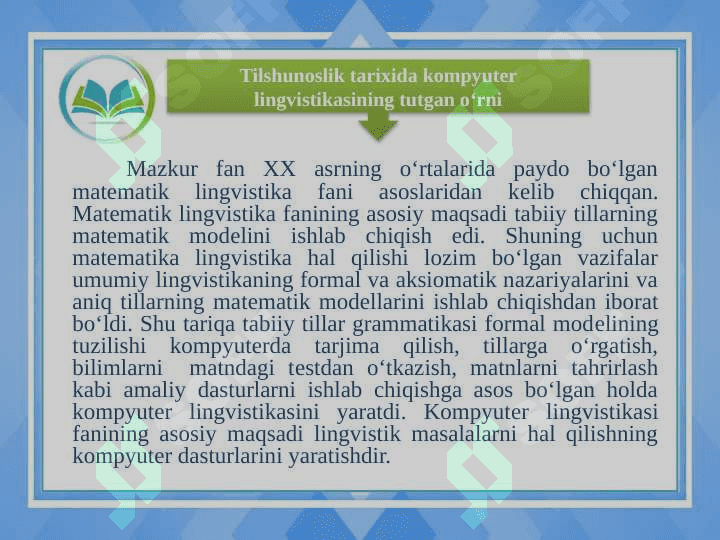 Tilshunoslik tarixida kompyuter lingvistikasining tutgan o‘rni

Mazkur fan XX asrning o‘rtalarida paydo bo‘lgan matematik lingvistika fani asoslaridan kelib chiqqan. Matematik lingvistika fanining asosiy maqsadi tabiiy tillarning matematik modelini ishlab chiqish edi. Shuning uchun matematika lingvistika hal qilishi lozim bo‘lgan vazifalar umumiy lingvistikaning formal va aksiomatik nazariyalarini va aniq tillarning matematik modellarini ishlab chiqishdan iborat bo‘ldi. Shu tariqa tabiiy tillar grammatikasi formal modelining tuzilishi kompyuterda tarjima qilish, tillarga o‘rgatish, bilimlarni matndagi testdan o‘tkazish, matnlarni tahrirlash kabi amaliy dasturlarni ishlab chiqishga asos bo‘lgan holda kompyuter lingvistikasini yaratdi. Kompyuter lingvistikasi fanining asosiy maqsadi lingvistik masalalarni hal qilishning kompyuter dasturlarini yaratishdir.